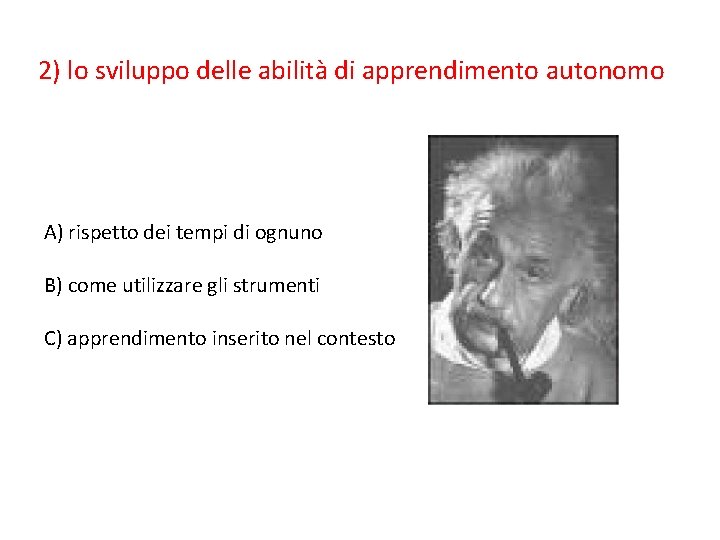 2) lo sviluppo delle abilità di apprendimento autonomo

A) rispetto dei tempi di ognuno

B) come utilizzare gli strumenti

C) apprendimento inserito nel contesto